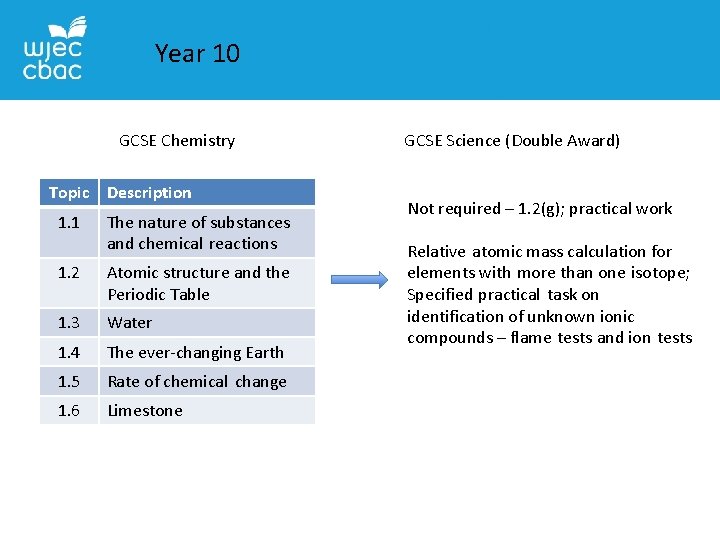 wjec
cbac

Year 10

GCSE Chemistry

| Topic | Description |
|---|---|
| 1.1 | The nature of substances and chemical reactions |
| 1.2 | Atomic structure and the Periodic Table |
| 1.3 | Water |
| 1.4 | The ever-changing Earth |
| 1.5 | Rate of chemical change |
| 1.6 | Limestone |

GCSE Science (Double Award)

Not required – 1.2(g); practical work

Relative atomic mass calculation for elements with more than one isotope; Specified practical task on identification of unknown ionic compounds – flame tests and ion tests